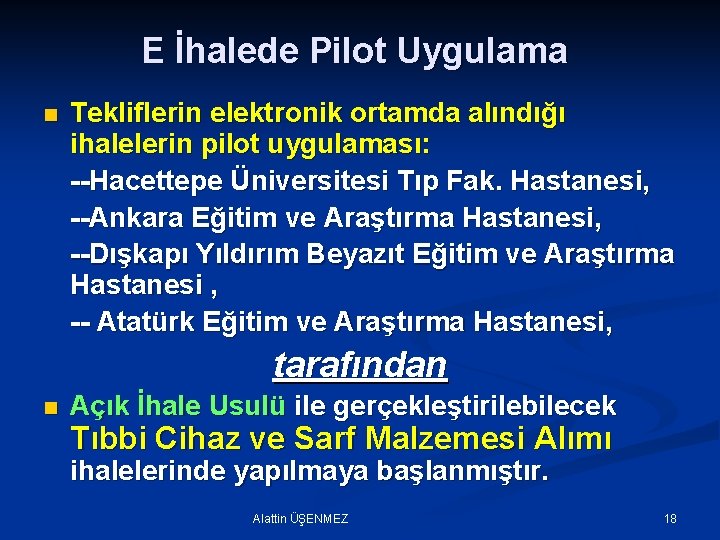 E İhalede Pilot Uygulama

Tekliflerin elektronik ortamda alındığı ihalelerin pilot uygulaması:

--Hacettepe Üniversitesi Tıp Fak. Hastanesi,

--Ankara Eğitim ve Araştırma Hastanesi,

--Dışkapı Yıldırım Beyazıt Eğitim ve Araştırma Hastanesi ,

-- Atatürk Eğitim ve Araştırma Hastanesi,

tarafından

Açık İhale Usulü ile gerçekleştirilebilecek Tıbbi Cihaz ve Sarf Malzemesi Alımı ihalelerinde yapılmaya başlanmıştır.

Alattin ÜŞENMEZ

18